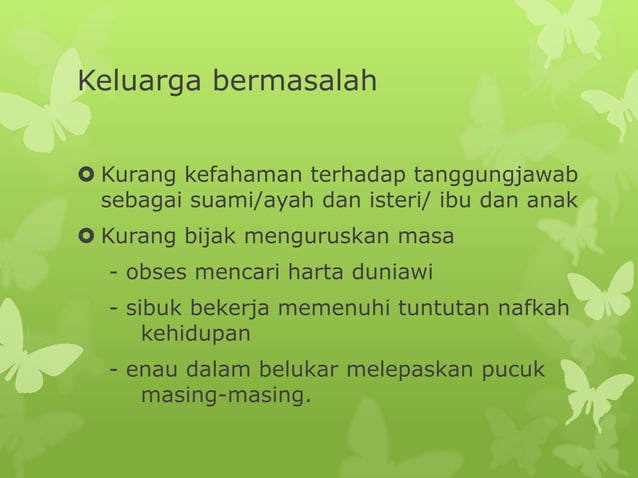 Keluarga bermasalah

Kurang kefahaman terhadap tanggungjawab sebagai suami/ayah dan isteri/ ibu dan anak

Kurang bijak menguruskan masa

- obses mencari harta duniawi

- sibuk bekerja memenuhi tuntutan nafkah kehidupan

- enau dalam belukar melepaskan pucuk masing-masing.